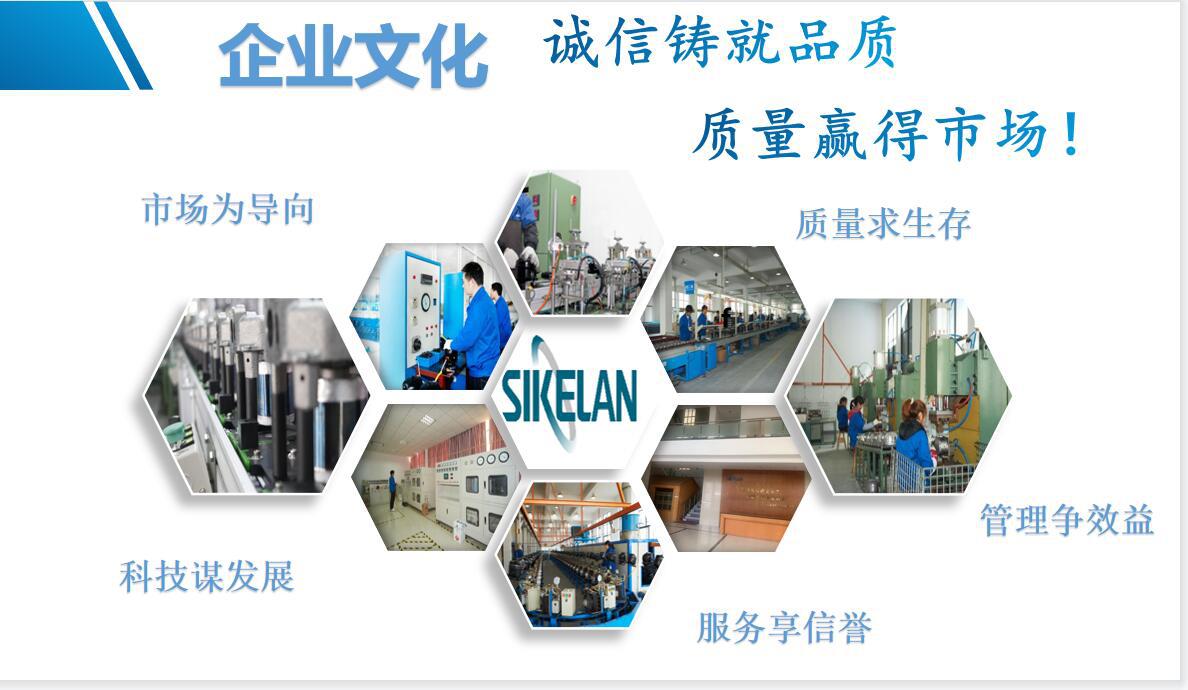 企业文化 诚信铸就品质

质量赢得市场！

市场为导向

质量求生存

SIKELAN

管理争效益

科技谋发展

服务享信誉